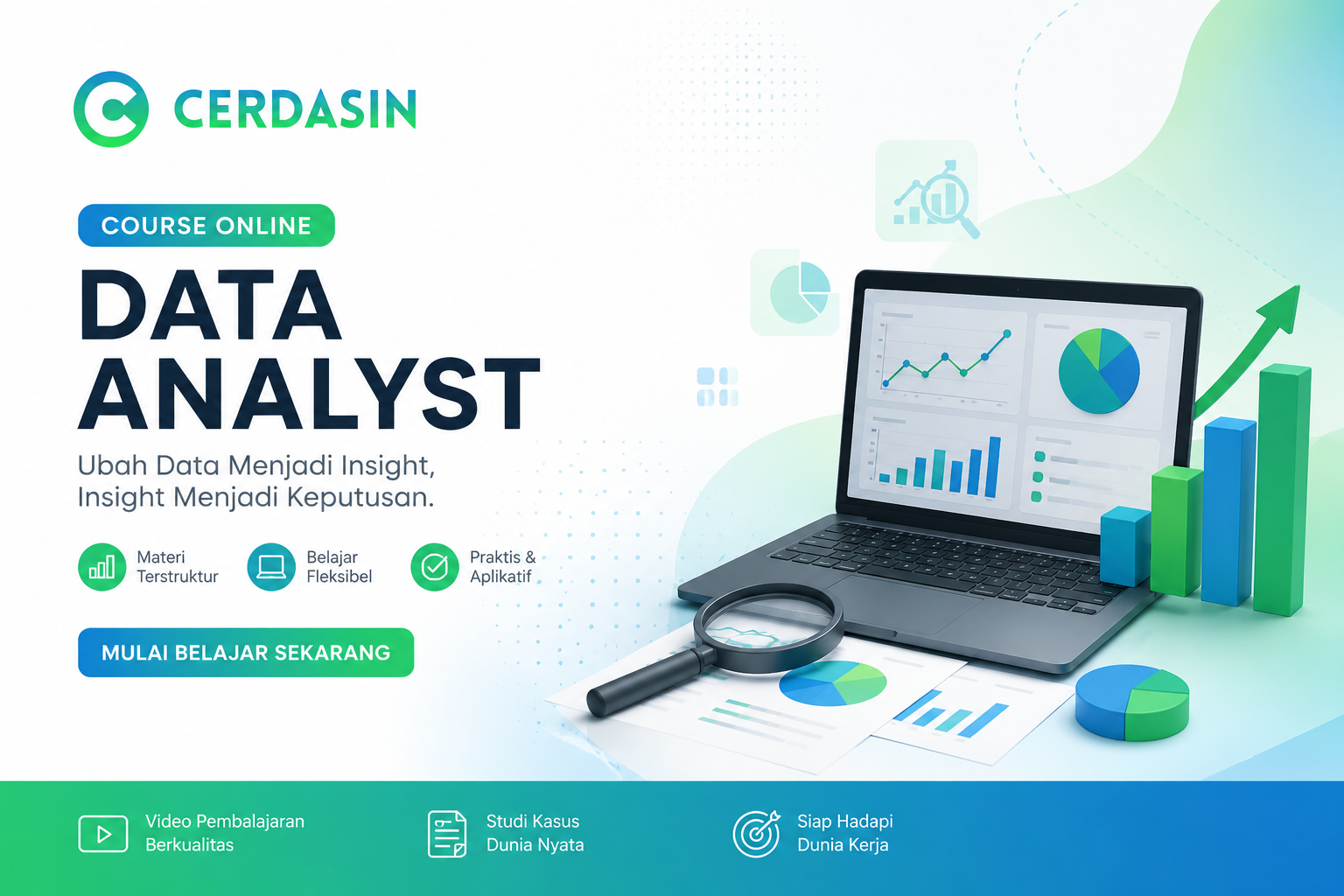 CERDASIN

COURSE ONLINE

DATA ANALYST

Ubah Data Menjadi Insight, Insight Menjadi Keputusan.

Materi Terstruktur

Belajar Fleksibel

Praktis & Aplikatif

MULAI BELAJAR SEKARANG

Video Pembalajaran Berkualitas

Studi Kasus Dunia Nyata

Siap Hadapi Dunia Kerja